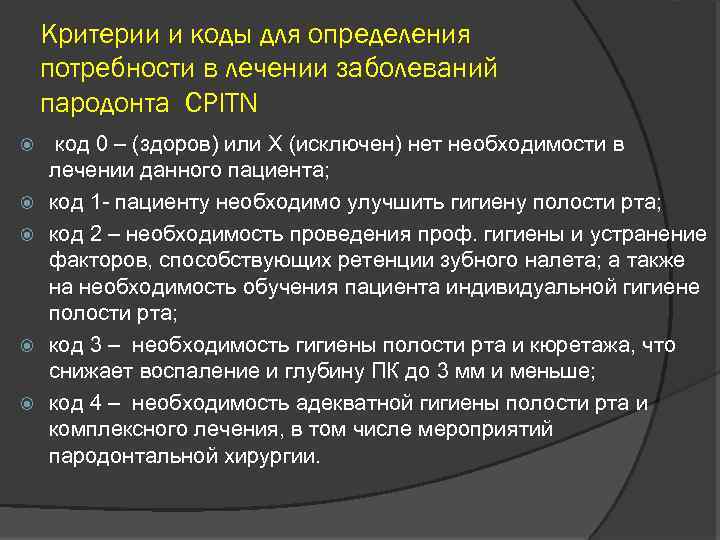 Критерии и коды для определения потребности в лечении заболеваний пародонта CPITN

код 0 – (здоров) или Х (исключен) нет необходимости в лечении данного пациента;

код 1- пациенту необходимо улучшить гигиену полости рта;

код 2 – необходимость проведения проф. гигиены и устранение факторов, способствующих ретенции зубного налета; а также на необходимость обучения пациента индивидуальной гигиене полости рта;

код 3 – необходимость гигиены полости рта и кюретажа, что снижает воспаление и глубину ПК до 3 мм и меньше;

код 4 – необходимость адекватной гигиены полости рта и комплексного лечения, в том числе мероприятий пародонтальной хирургии.